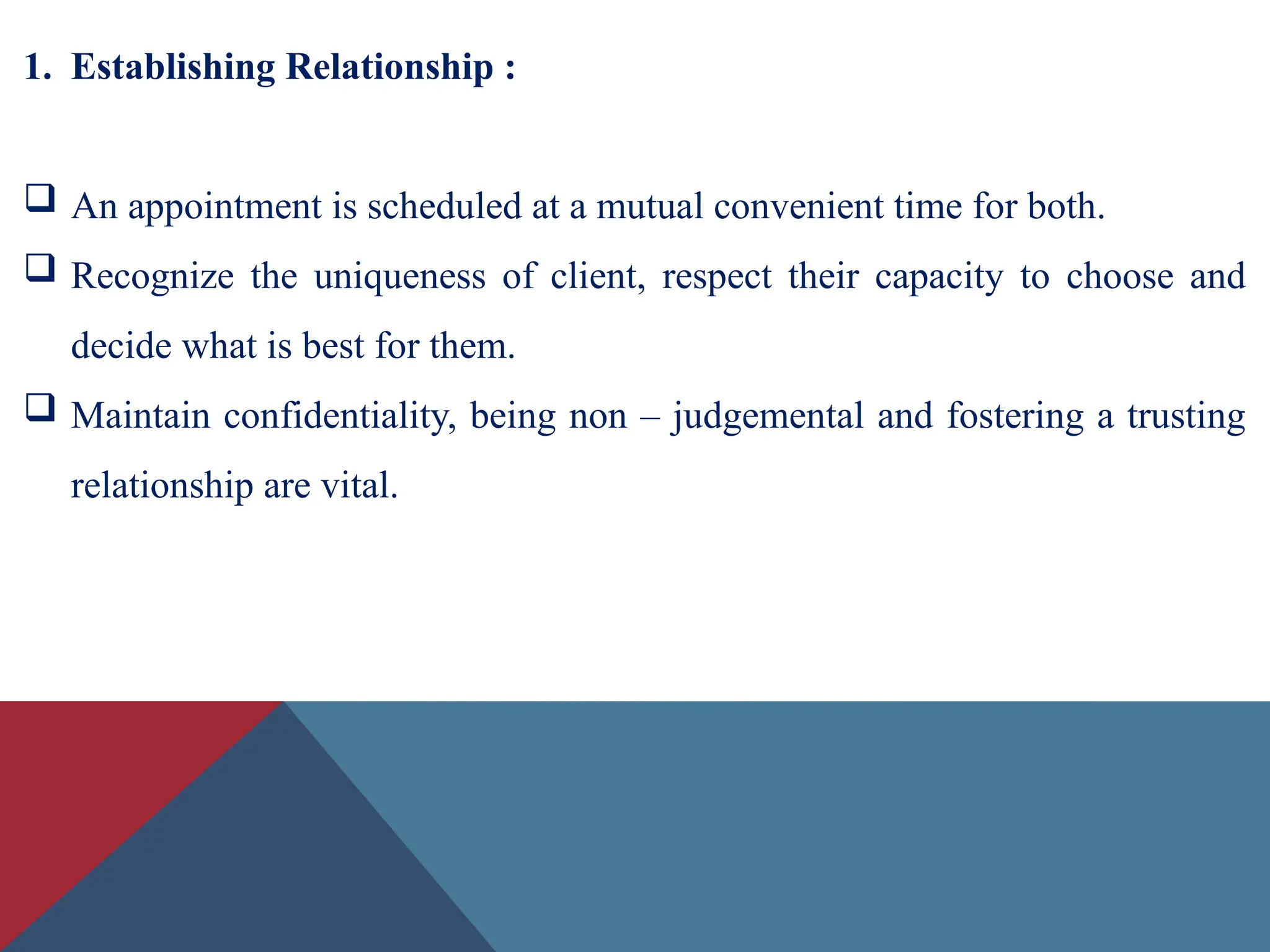 1. Establishing Relationship :

❑ An appointment is scheduled at a mutual convenient time for both.

❑ Recognize the uniqueness of client, respect their capacity to choose and decide what is best for them.

❑ Maintain confidentiality, being non – judgemental and fostering a trusting relationship are vital.